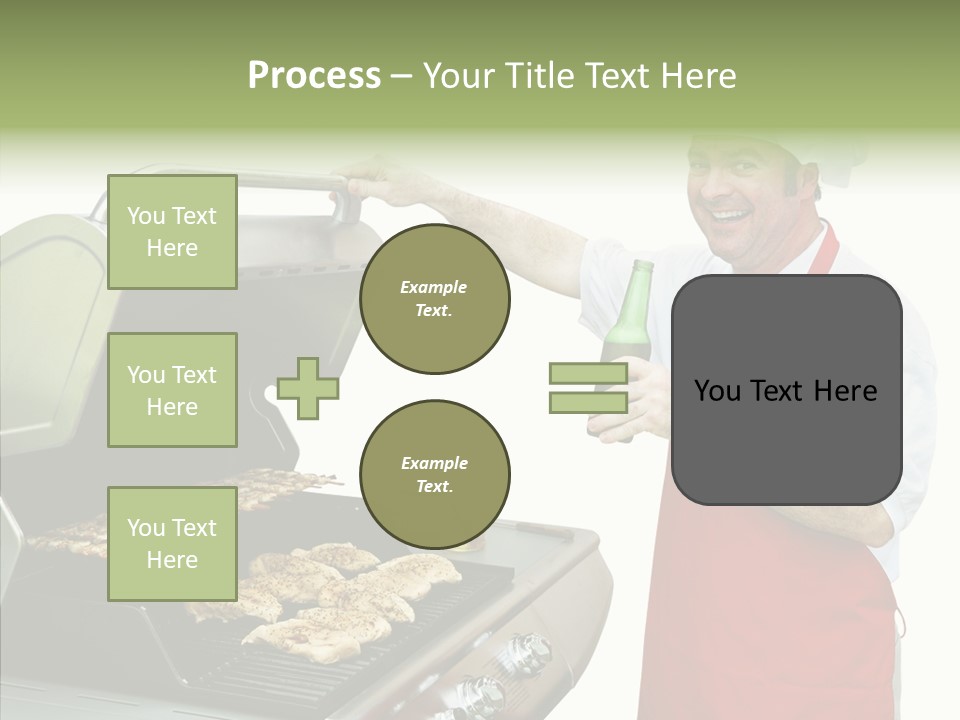 Process – Your Title Text Here

You Text Here

You Text Here

You Text Here

Example Text.

Example Text.

You Text Here